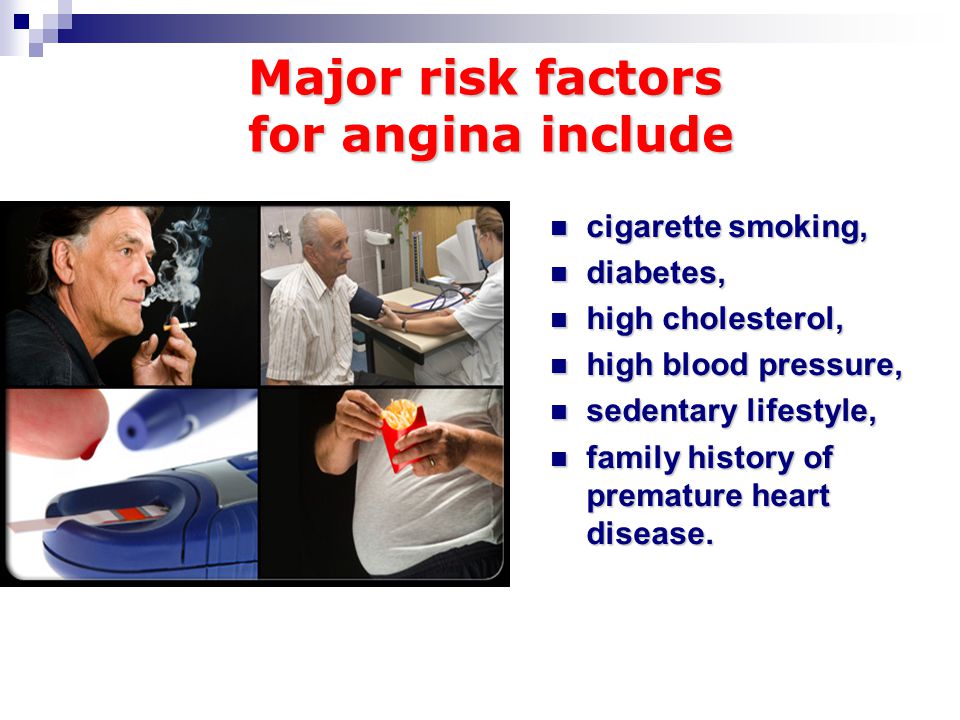 Major risk factors for angina include

- cigarette smoking,
- diabetes,
- high cholesterol,
- high blood pressure,
- sedentary lifestyle,
- family history of premature heart disease.